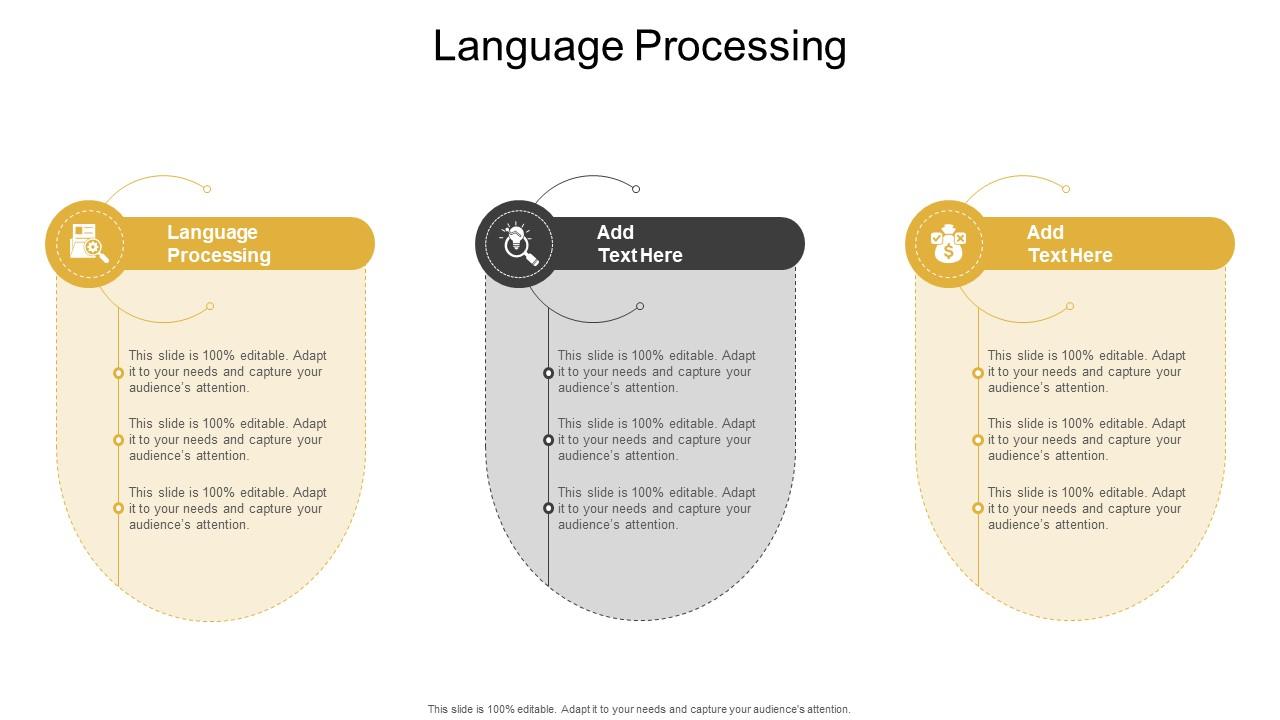 Language Processing

Language Processing

This slide is 100% editable. Adapt it to your needs and capture your audience's attention.

This slide is 100% editable. Adapt it to your needs and capture your audience's attention.

This slide is 100% editable. Adapt it to your needs and capture your audience's attention.

Add Text Here

This slide is 100% editable. Adapt it to your needs and capture your audience's attention.

This slide is 100% editable. Adapt it to your needs and capture your audience's attention.

This slide is 100% editable. Adapt it to your needs and capture your audience's attention.

Add Text Here

This slide is 100% editable. Adapt it to your needs and capture your audience's attention.

This slide is 100% editable. Adapt it to your needs and capture your audience's attention.

This slide is 100% editable. Adapt it to your needs and capture your audience's attention.

This slide is 100% editable. Adapt it to your needs and capture your audience's attention.